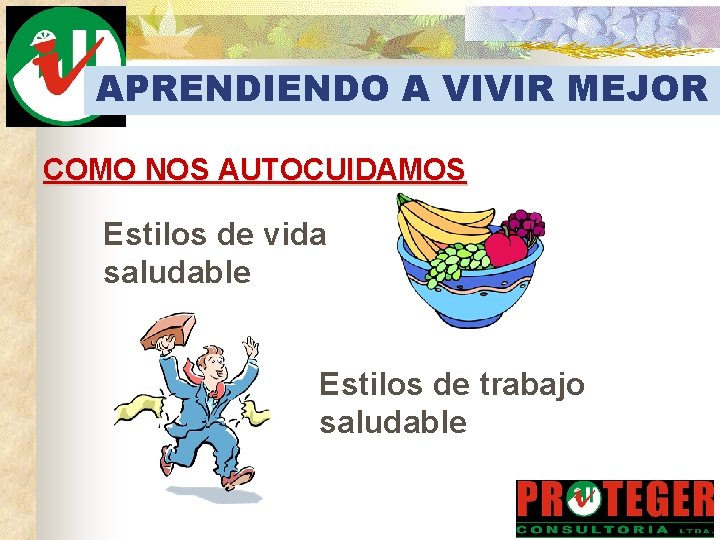 APRENDIENDO A VIVIR MEJOR

COMO NOS AUTOCUIDAMOS

Estilos de vida saludable

Estilos de trabajo saludable

PROTEGER
CONSULTORIA LTDA.